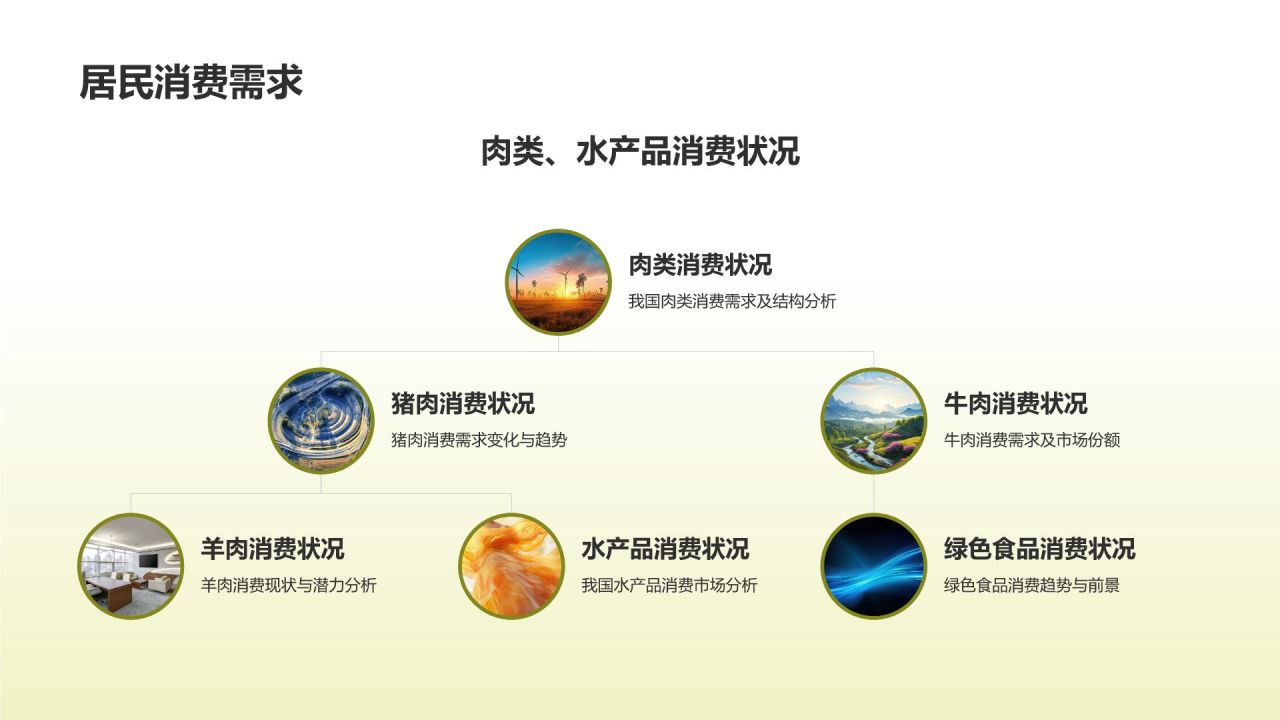 居民消费需求

肉类、水产品消费状况

肉类消费状况
我国肉类消费需求及结构分析

猪肉消费状况
猪肉消费需求变化与趋势

牛肉消费状况
牛肉消费需求及市场份额

羊肉消费状况
羊肉消费现状与潜力分析

水产品消费状况
我国水产品消费市场分析

绿色食品消费状况
绿色食品消费趋势与前景